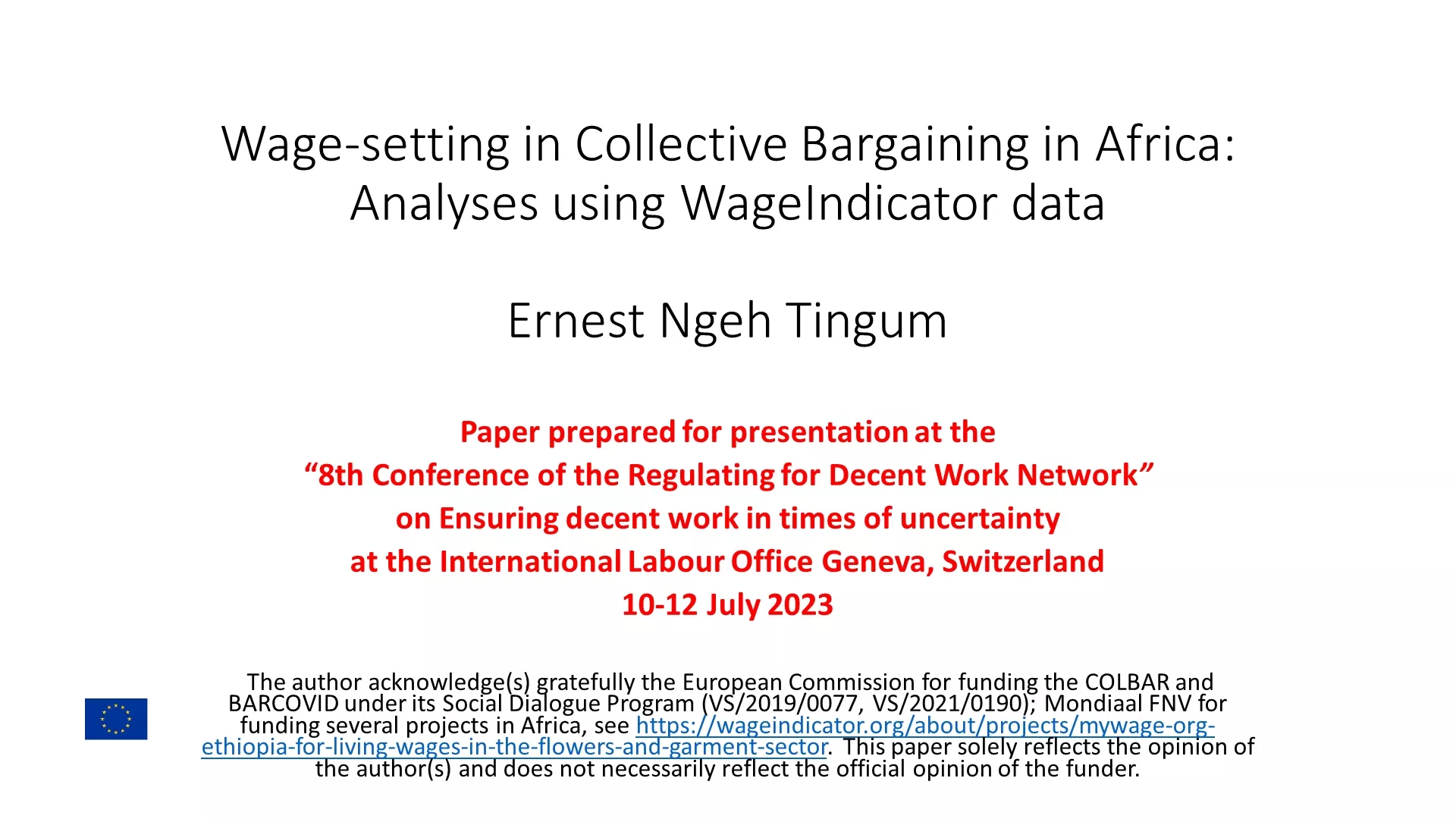 Wage-setting in Collective Bargaining in Africa: Analyses using WageIndicator data

Ernest Ngeh Tingum

Paper prepared for presentation at the
“8th Conference of the Regulating for Decent Work Network”
on Ensuring decent work in times of uncertainty
at the International Labour Office Geneva, Switzerland
10-12 July 2023

The author acknowledge(s) gratefully the European Commission for funding the COLBAR and BARCOVID under its Social Dialogue Program (VS/2019/0077, VS/2021/0190); Mondiaal FNV for funding several projects in Africa, see https://wageindicator.org/about/projects/mywage-org-ethiopia-for-living-wages-in-the-flowers-and-garment-sector. This paper solely reflects the opinion of the author(s) and does not necessarily reflect the official opinion of the funder.